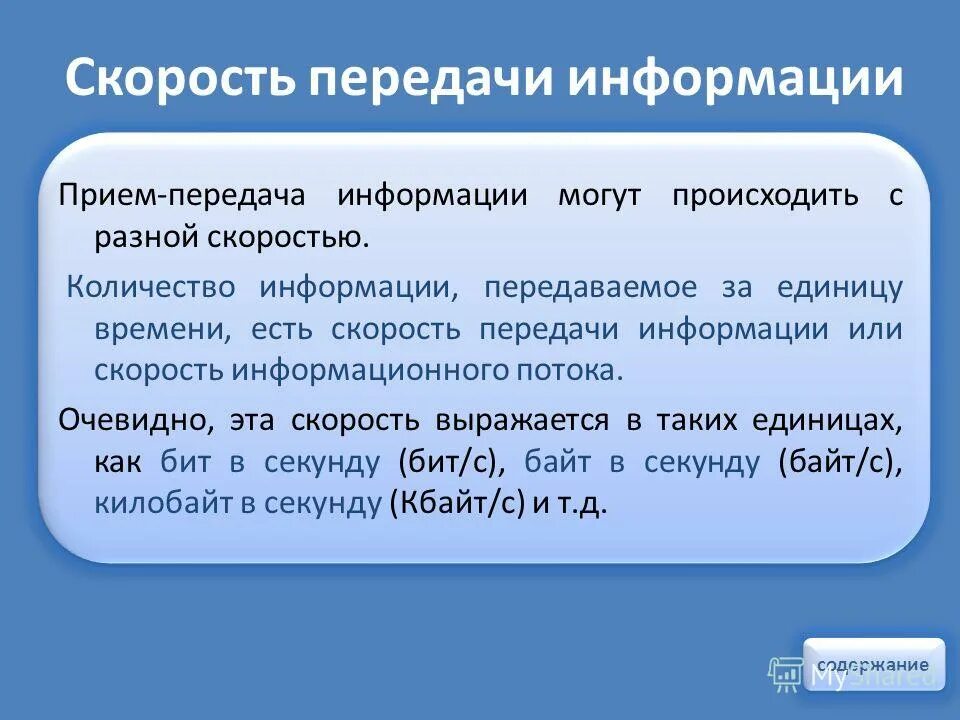 Скорость передачи информации

Прием-передача информации могут происходить с разной скоростью.

Количество информации, передаваемое за единицу времени, есть скорость передачи информации или скорость информационного потока.

Очевидно, эта скорость выражается в таких единицах, как бит в секунду (бит/с), байт в секунду (байт/с), килобайт в секунду (Кбайт/с) и т.д.

содержание

MyShared